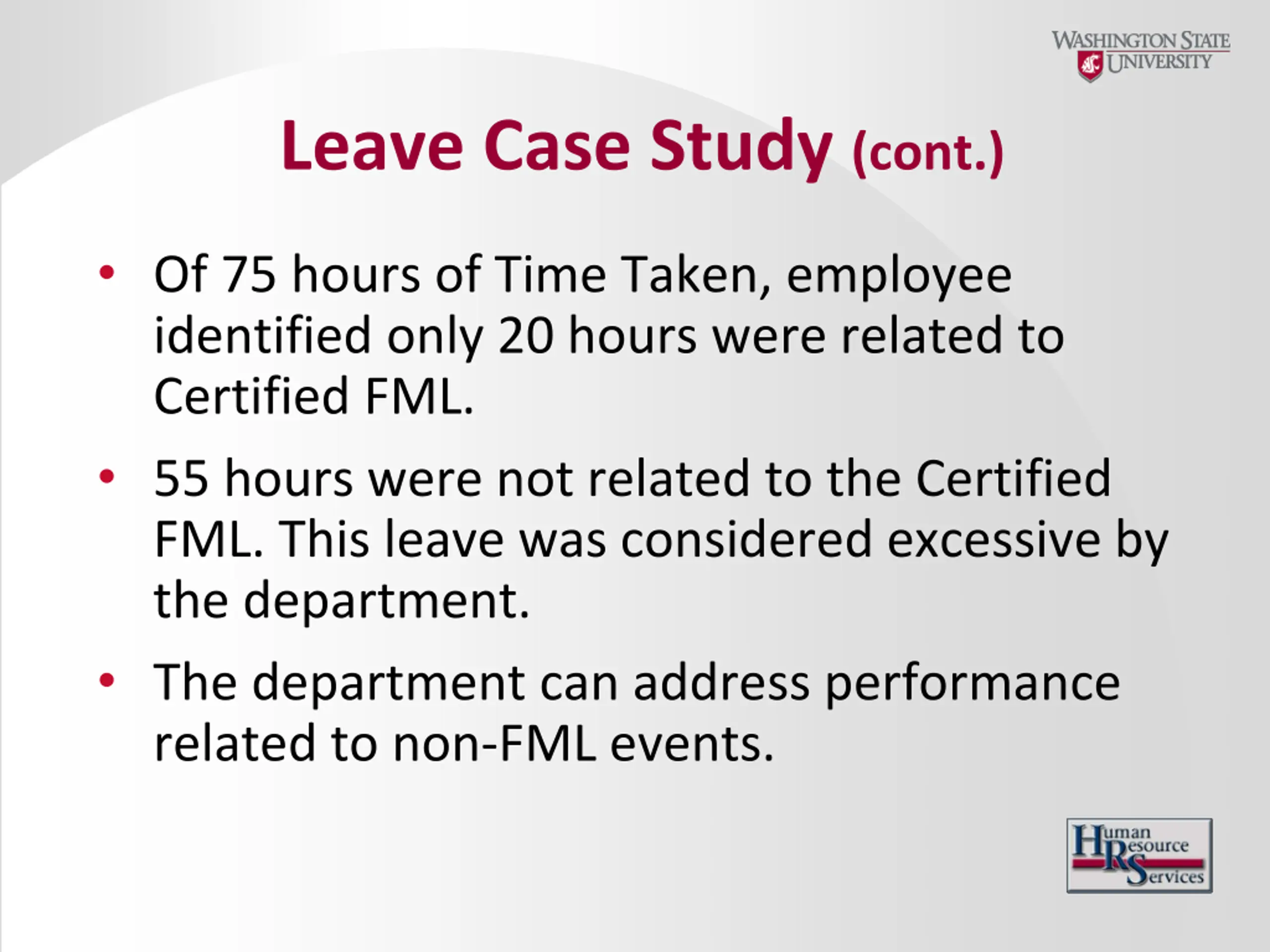 WASHINGTON STATE UNIVERSITY

Leave Case Study (cont.)

• Of 75 hours of Time Taken, employee identified only 20 hours were related to Certified FML.

• 55 hours were not related to the Certified FML. This leave was considered excessive by the department.

• The department can address performance related to non-FML events.

Human Resource Services